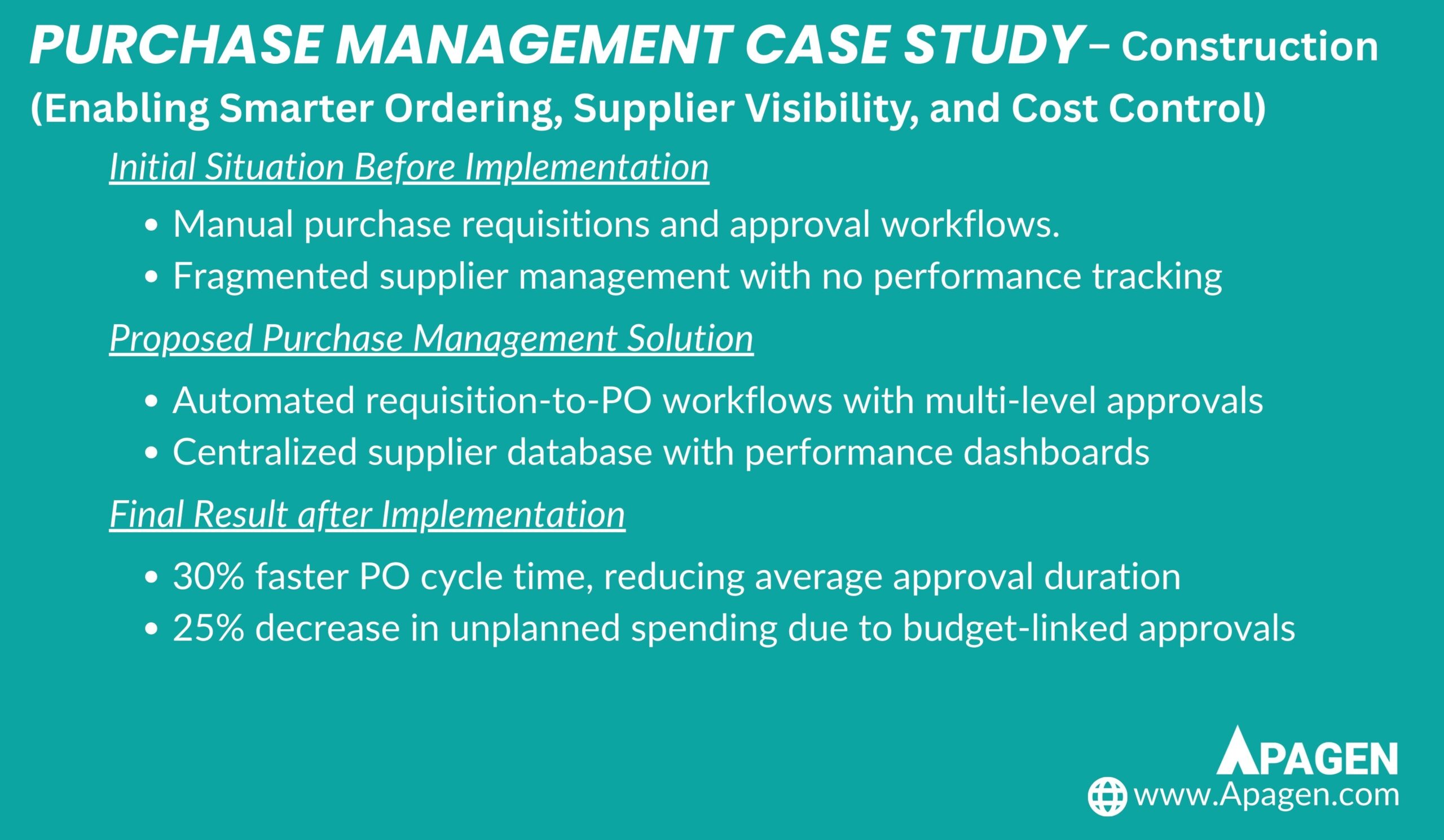 PURCHASE MANAGEMENT CASE STUDY – Construction
(Enabling Smarter Ordering, Supplier Visibility, and Cost Control)

Initial Situation Before Implementation

• Manual purchase requisitions and approval workflows.
• Fragmented supplier management with no performance tracking

Proposed Purchase Management Solution

• Automated requisition-to-PO workflows with multi-level approvals
• Centralized supplier database with performance dashboards

Final Result after Implementation

• 30% faster PO cycle time, reducing average approval duration
• 25% decrease in unplanned spending due to budget-linked approvals

APAGEN
www.Apagen.com